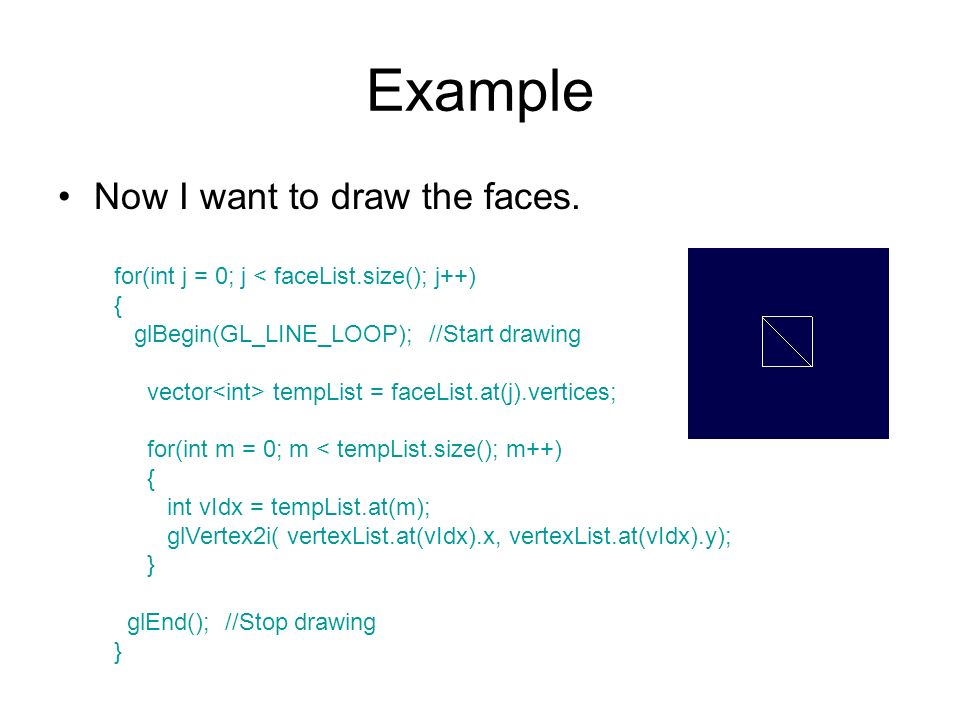 Example

• Now I want to draw the faces.

for(int j = 0; j < faceList.size(); j++)
{
glBegin(GL_LINE_LOOP); //Start drawing

vector<int> tempList = faceList.at(j).vertices;

for(int m = 0; m < tempList.size(); m++)
{
int vIdx = tempList.at(m);
glVertex2i( vertexList.at(vIdx).x, vertexList.at(vIdx).y);
}

glEnd(); //Stop drawing
}